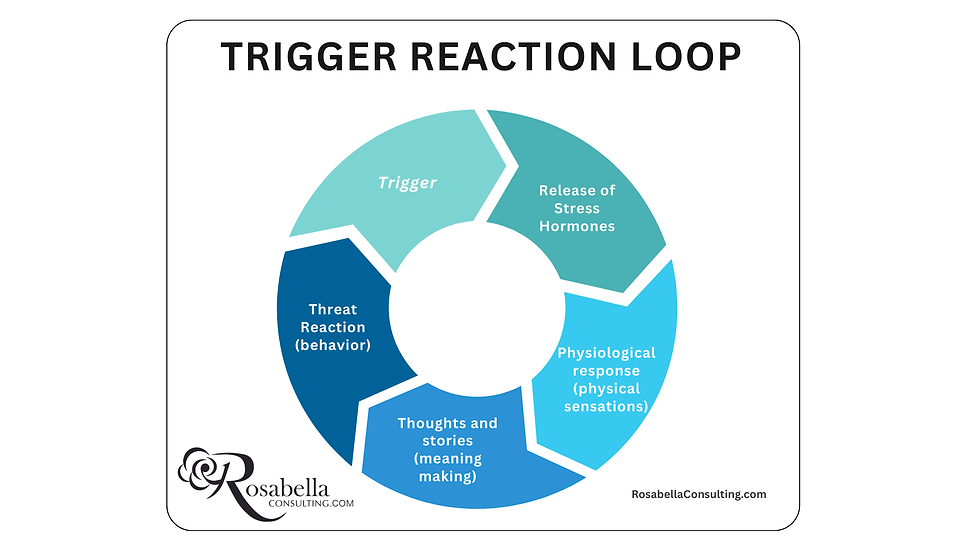 TRIGGER REACTION LOOP

Trigger

Release of Stress Hormones

Physiological response (physical sensations)

Thoughts and stories (meaning making)

Threat Reaction (behavior)

Rosabella CONSULTING.COM

RosabellaConsulting.com